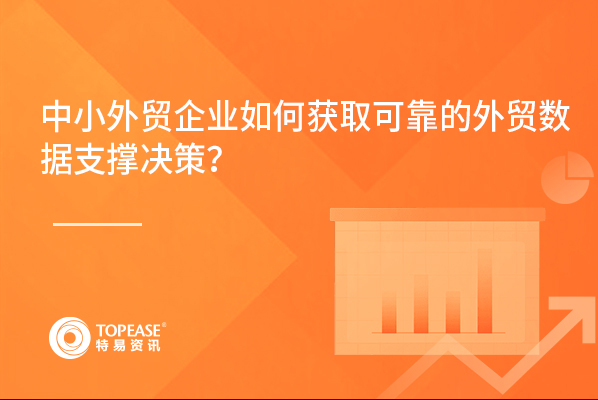 中小外贸企业如何获取可靠的外贸数据支撑决策？

TOPEASE®
特易资讯